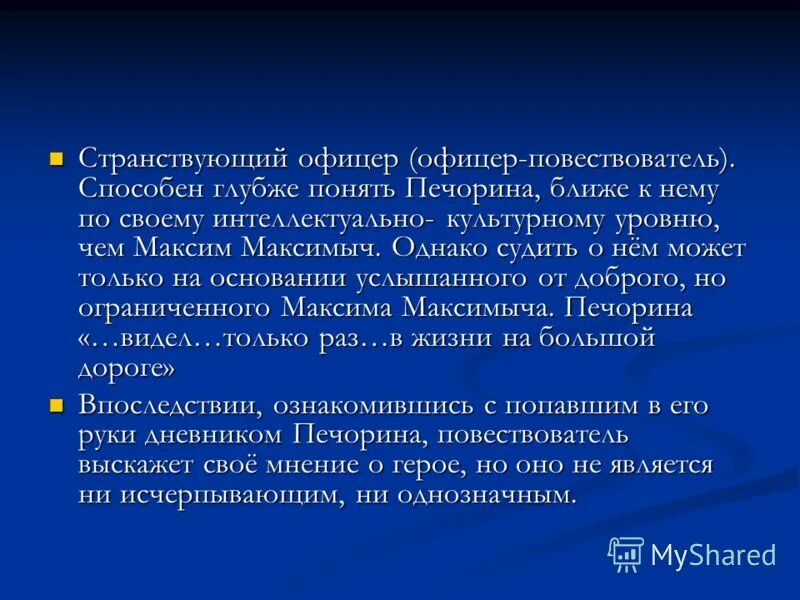 Странствующий офицер (офицер-повествователь). Способен глубже понять Печорина, ближе к нему по своему интеллектуально- культурному уровню, чем Максим Максимыч. Однако судить о нём может только на основании услышанного от доброго, но ограниченного Максима Максимыча. Печорина «…видел…только раз…в жизни на большой дороге»

Впоследствии, ознакомившись с попавшим в его руки дневником Печорина, повествователь выскажет своё мнение о герое, но оно не является ни исчерпывающим, ни однозначным.

MyShared